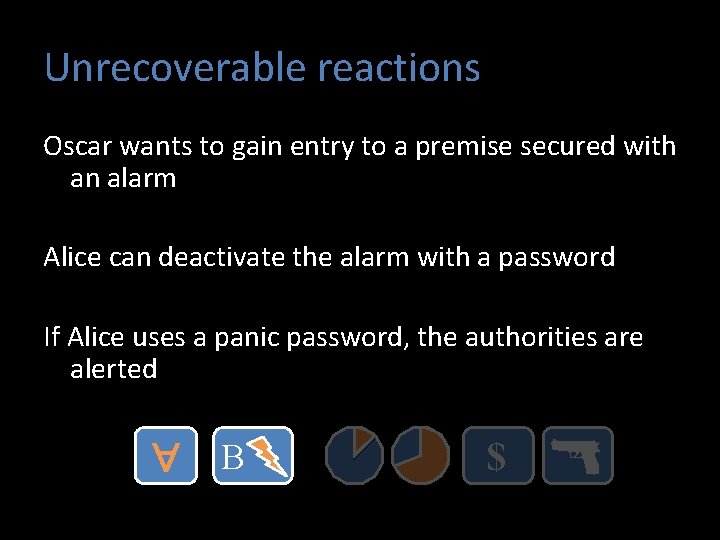 Unrecoverable reactions

Oscar wants to gain entry to a premise secured with an alarm

Alice can deactivate the alarm with a password

If Alice uses a panic password, the authorities are alerted

∀ B $